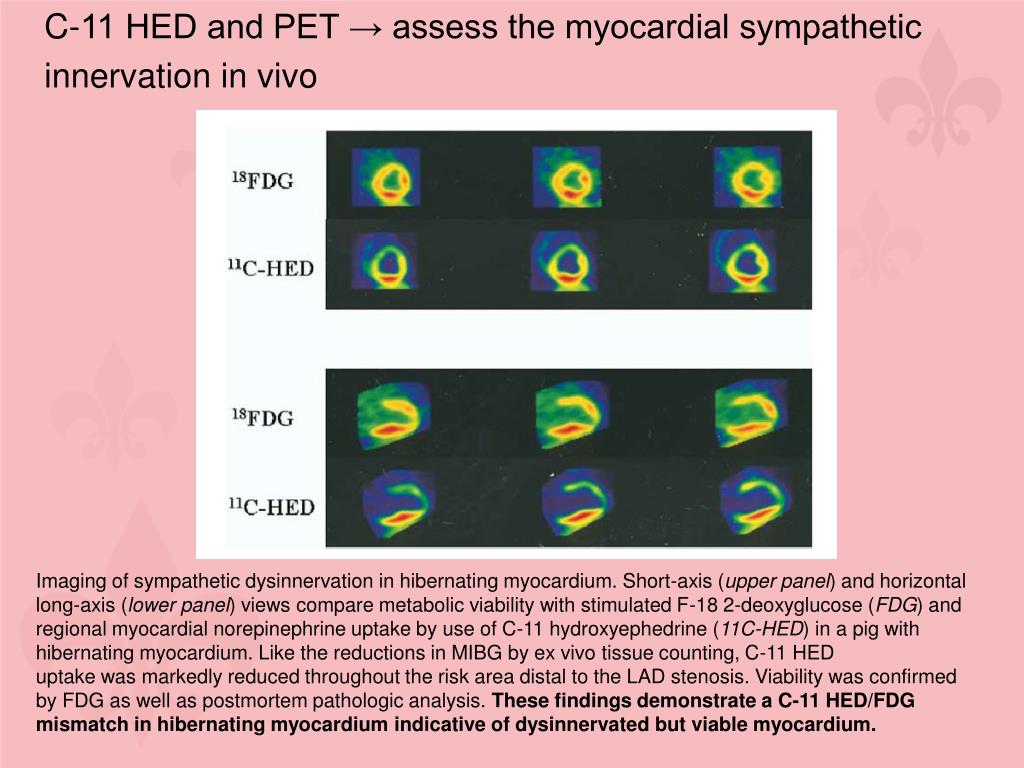 C-11 HED and PET → assess the myocardial sympathetic innervation in vivo

$^{18}$FDG

$^{11}$C-HED

$^{18}$FDG

$^{11}$C-HED

Imaging of sympathetic dysinnervation in hibernating myocardium. Short-axis (upper panel) and horizontal long-axis (lower panel) views compare metabolic viability with stimulated F-18 2-deoxyglucose (FDG) and regional myocardial norepinephrine uptake by use of C-11 hydroxyephedrine (11C-HED) in a pig with hibernating myocardium. Like the reductions in MIBG by ex vivo tissue counting, C-11 HED uptake was markedly reduced throughout the risk area distal to the LAD stenosis. Viability was confirmed by FDG as well as postmortem pathologic analysis. These findings demonstrate a C-11 HED/FDG mismatch in hibernating myocardium indicative of dysinnervated but viable myocardium.